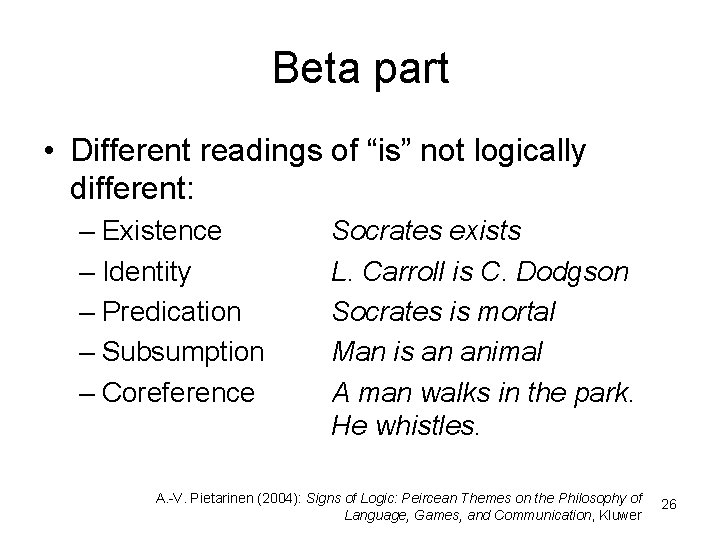 Beta part

• Different readings of “is” not logically different:

– Existence Socrates exists
– Identity L. Carroll is C. Dodgson
– Predication Socrates is mortal
– Subsumption Man is an animal
– Coreference A man walks in the park. He whistles.

A.-V. Pietarinen (2004): Signs of Logic: Peircean Themes on the Philosophy of Language, Games, and Communication, Kluwer

26